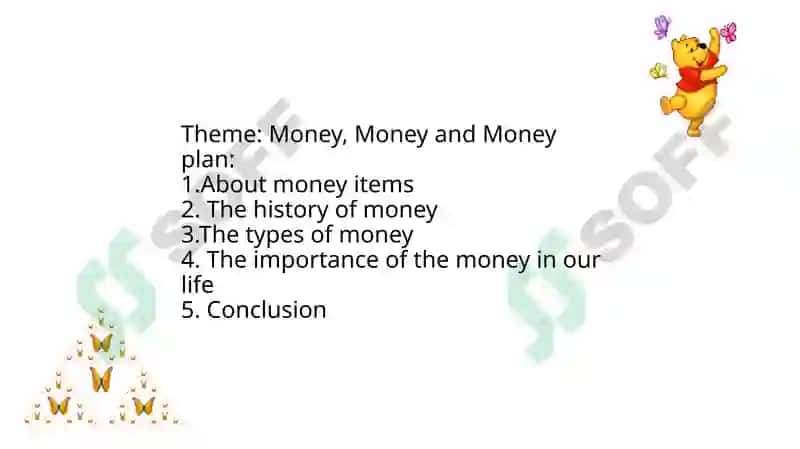 Theme: Money, Money and Money
plan:
1.About money items
2. The history of money
3.The types of money
4. The importance of the money in our life
5. Conclusion

SOFF
SOFF